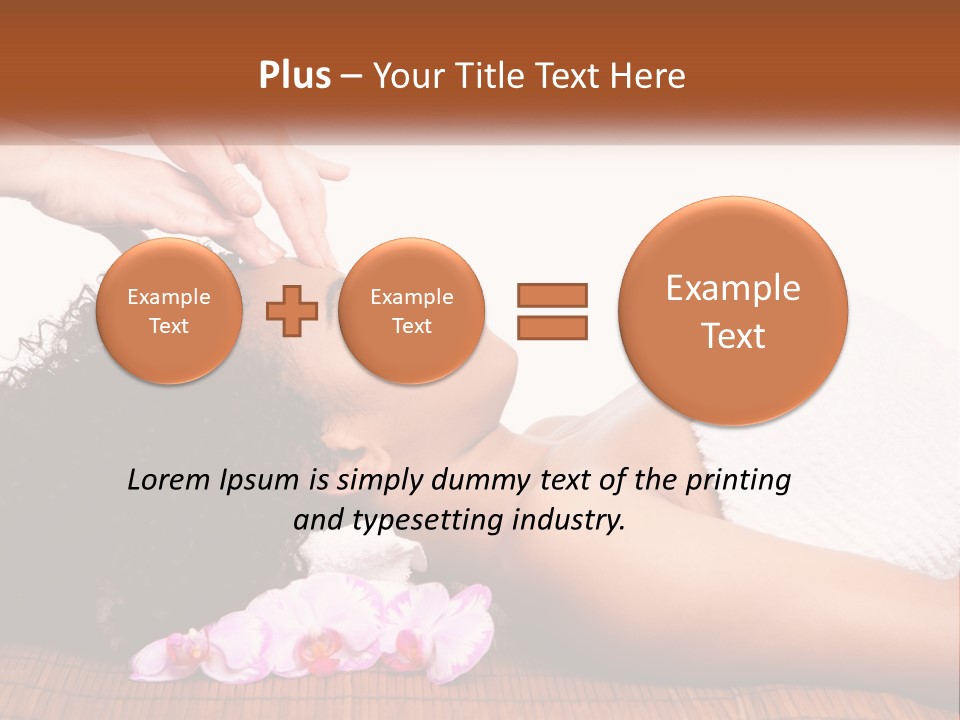 Plus – Your Title Text Here

Example Text

Example Text

Example Text

Lorem Ipsum is simply dummy text of the printing and typesetting industry.